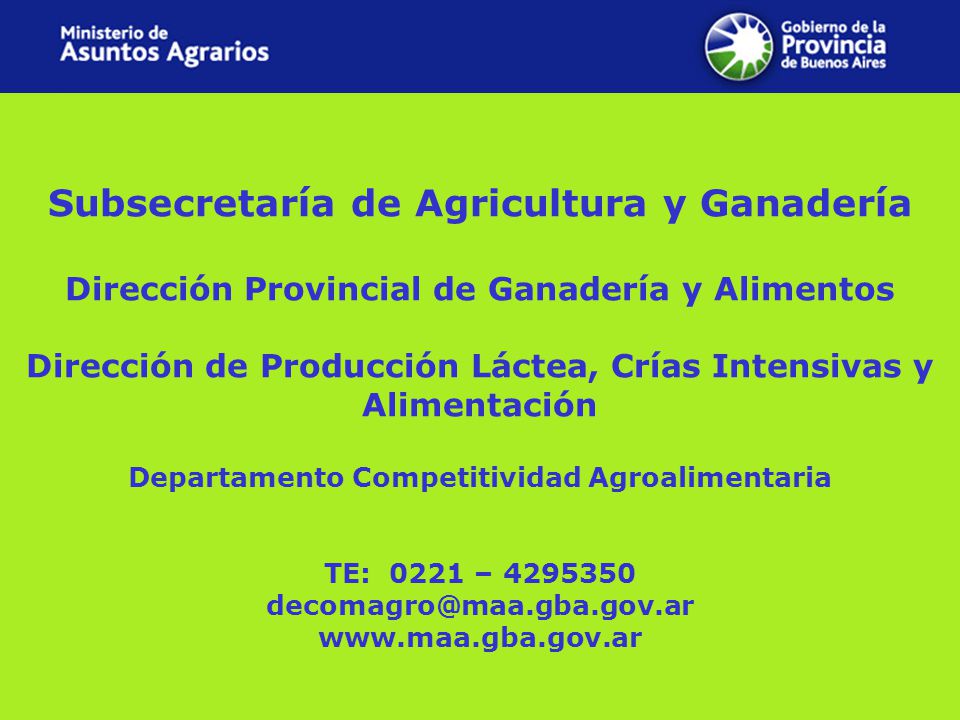 Ministerio de
Asuntos Agrarios

Gobierno de la
Provincia
de Buenos Aires

Subsecretaría de Agricultura y Ganadería

Dirección Provincial de Ganadería y Alimentos

Dirección de Producción Láctea, Crías Intensivas y Alimentación

Departamento Competitividad Agroalimentaria

TE: 0221 – 4295350
decomagro@maa.gba.gov.ar
www.maa.gba.gov.ar